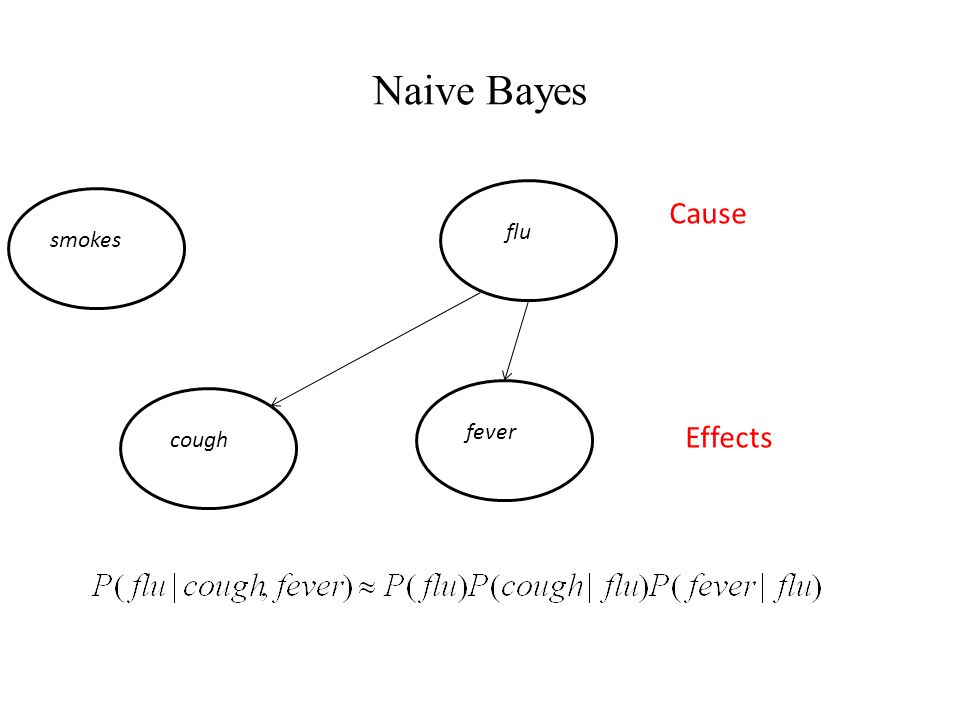 Naive Bayes

smokes

flu

Cause

cough

fever

Effects

$P(flu \mid cough, fever) \approx P(flu)P(cough \mid flu)P(fever \mid flu)$